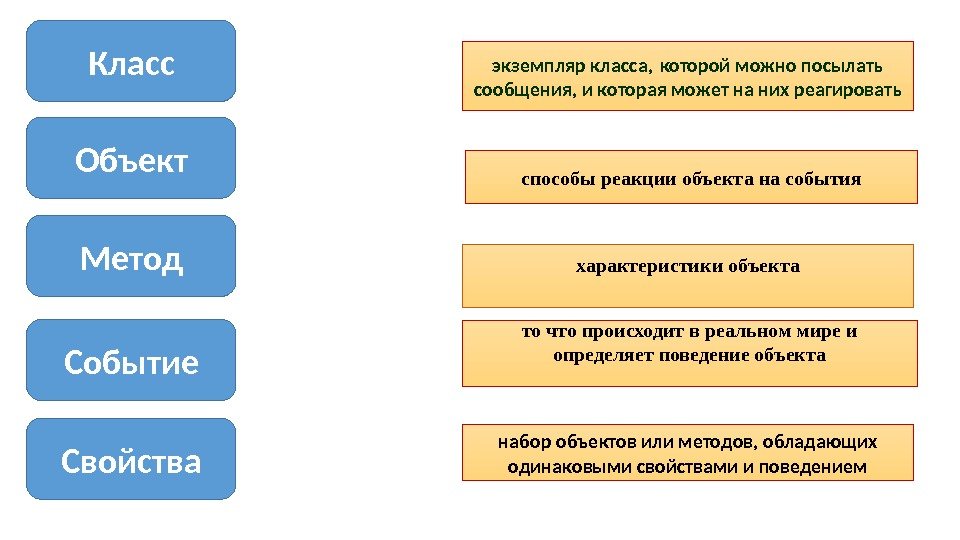 Класс

Объект

Метод

Событие

Свойства

экземпляр класса, которой можно посылать сообщения, и которая может на них реагировать

способы реакции объекта на события

характеристики объекта

то что происходит в реальном мире и определяет поведение объекта

набор объектов или методов, обладающих одинаковыми свойствами и поведением